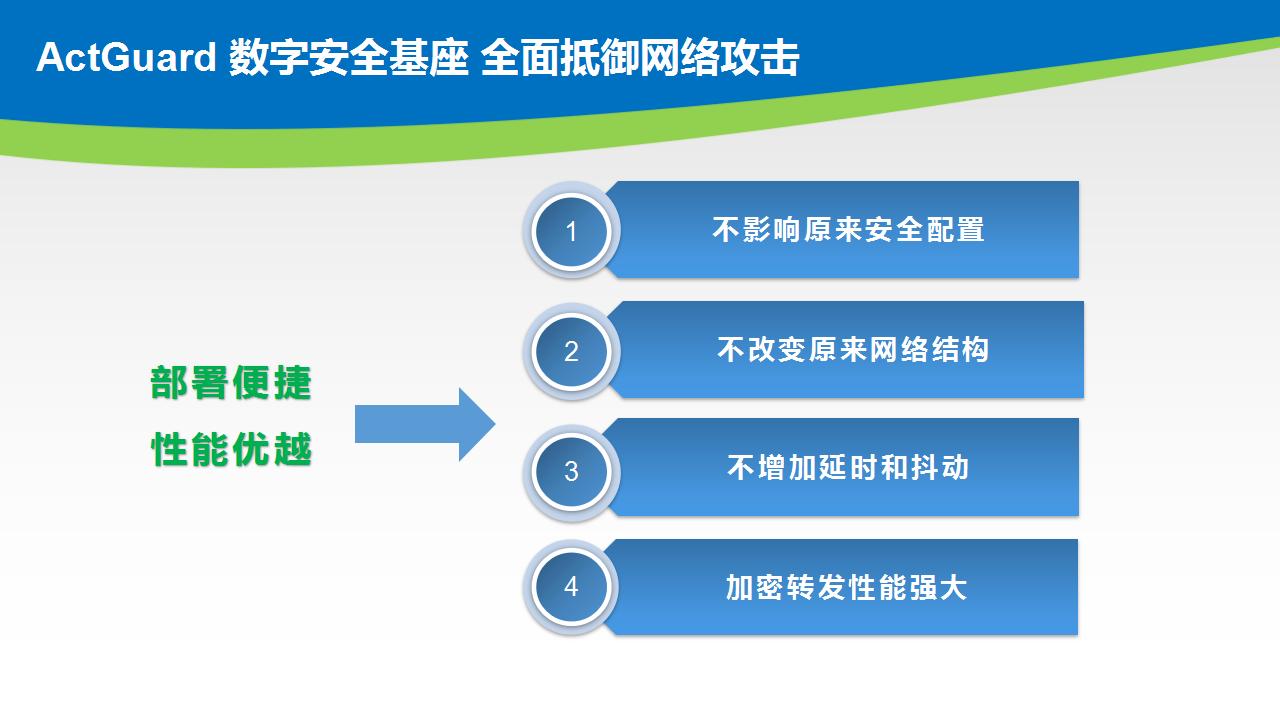 ActGuard 数字安全基座 全面抵御网络攻击

部署便捷

性能优越

1 不影响原来安全配置

2 不改变原来网络结构

3 不增加延时和抖动

4 加密转发性能强大